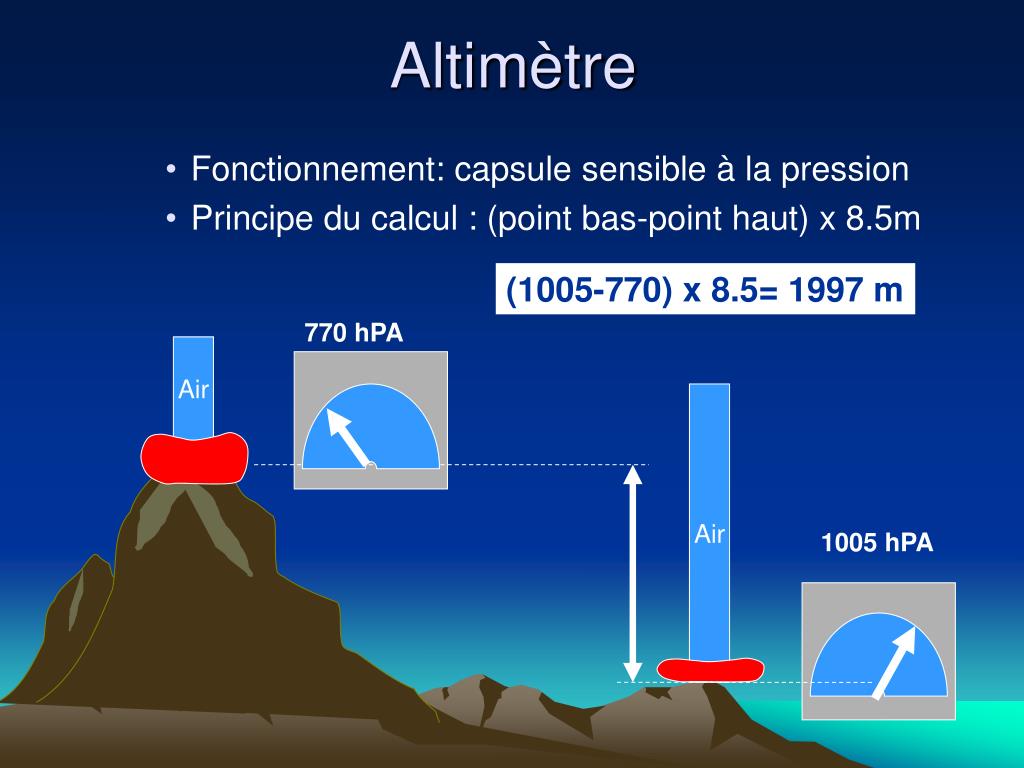 Altimètre

• Fonctionnement: capsule sensible à la pression
• Principe du calcul : (point bas-point haut) x 8.5m

(1005-770) x 8.5= 1997 m

770 hPA

Air

Air

1005 hPA